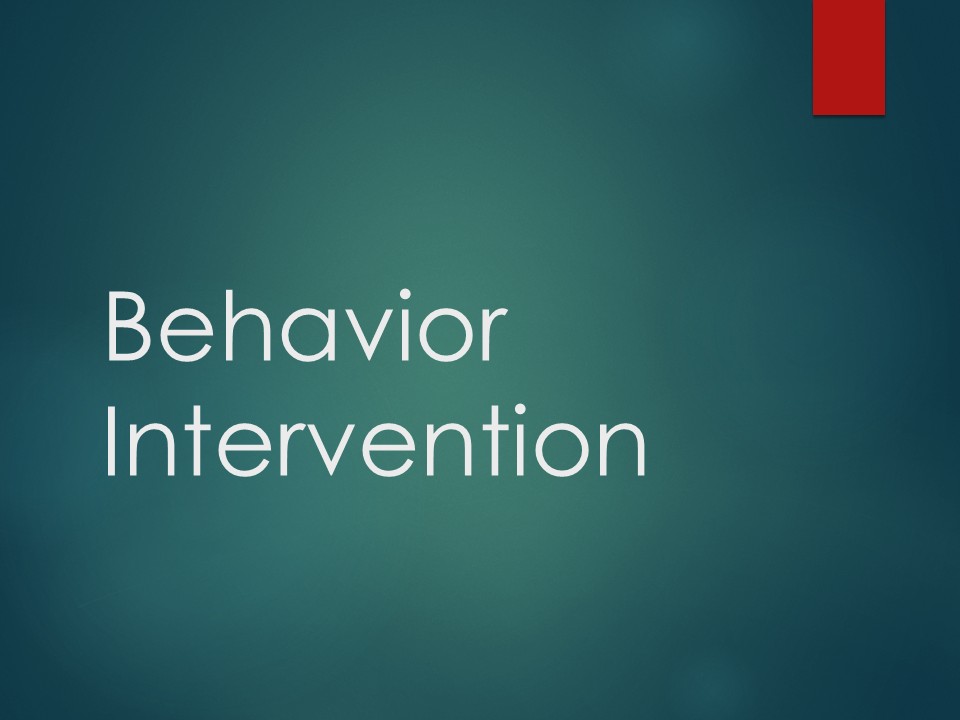 Behavior Intervention